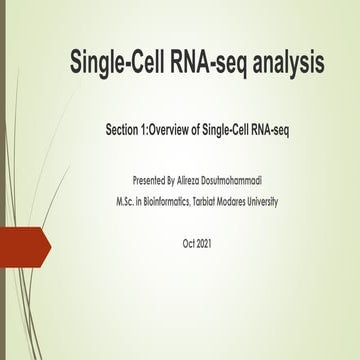 Single-Cell RNA-seq analysis

Section 1:Overview of Single-Cell RNA-seq

Presented By Alireza Dosutmohammadi

M.Sc. in Bioinformatics, Tarbiat Modares University

Oct 2021